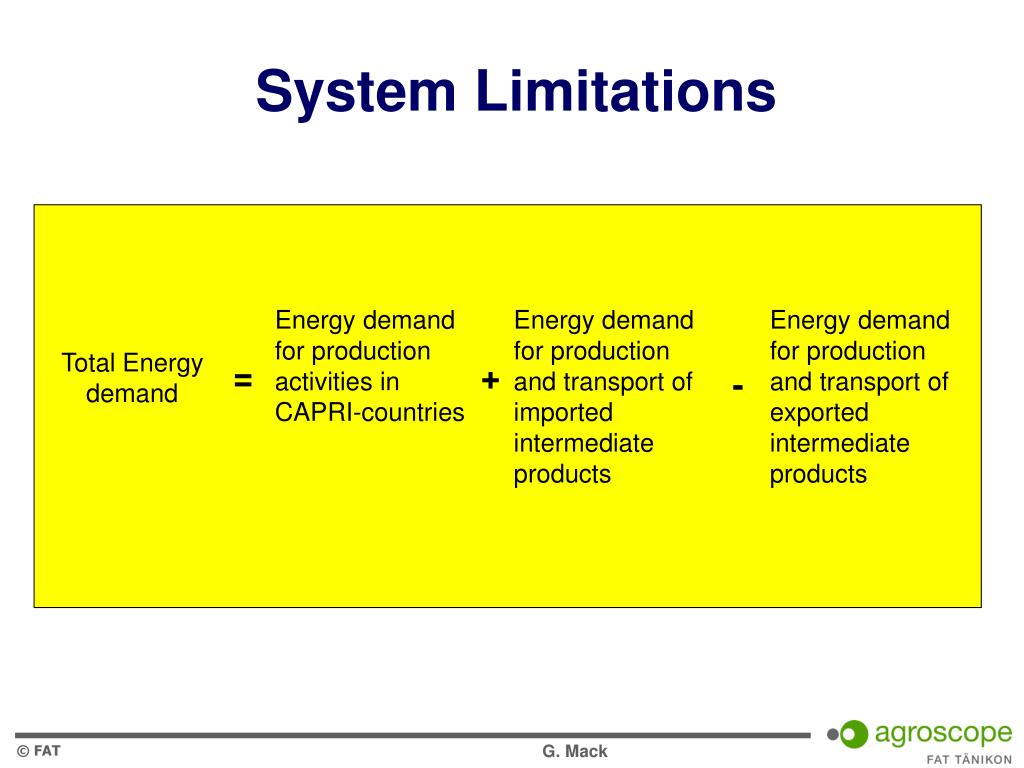 System Limitations

Total Energy demand = Energy demand for production activities in CAPRI-countries + Energy demand for production and transport of imported intermediate products - Energy demand for production and transport of exported intermediate products

© FAT

G. Mack

agroscope
FAT TÄNIKON